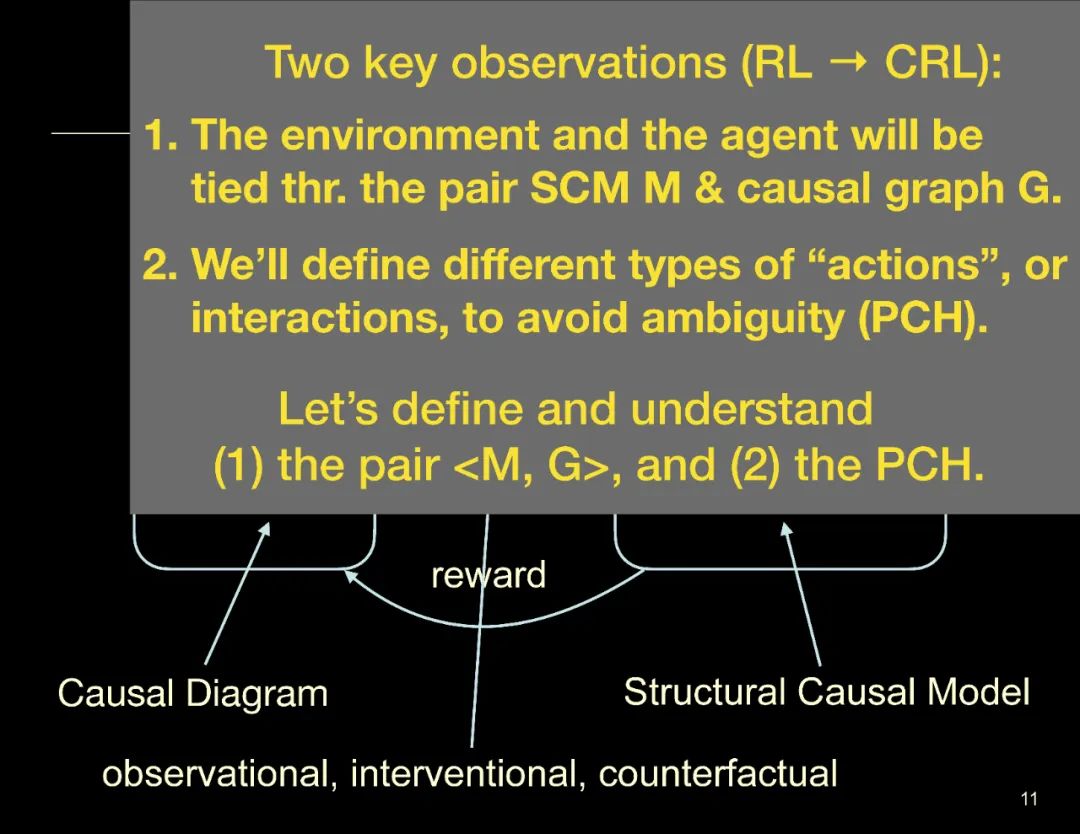 Two key observations (RL → CRL):

1. The environment and the agent will be tied thr. the pair SCM M & causal graph G.

2. We'll define different types of "actions", or interactions, to avoid ambiguity (PCH).

Let's define and understand
(1) the pair <M, G>, and (2) the PCH.

reward

Causal Diagram

Structural Causal Model

observational, interventional, counterfactual

11